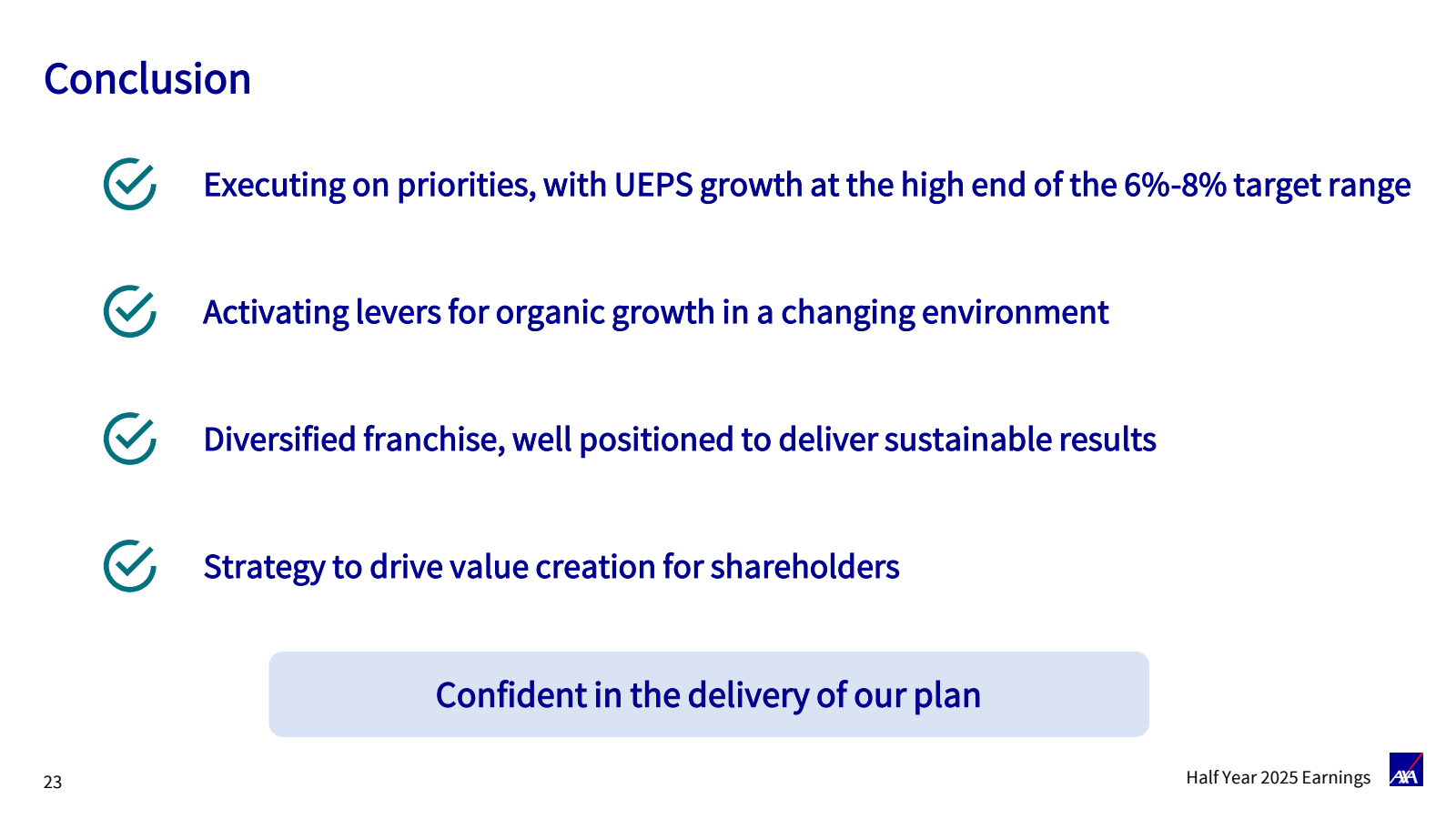 Conclusion

Executing on priorities, with UEPS growth at the high end of the 6%-8% target range

Activating levers for organic growth in a changing environment

Diversified franchise, well positioned to deliver sustainable results

Strategy to drive value creation for shareholders

Confident in the delivery of our plan

23

Half Year 2025 Earnings

AXA